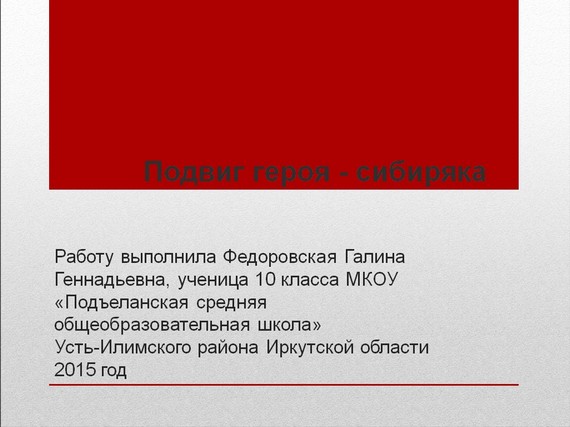 Подвиг героя - сибиряка

Работу выполнила Федоровская Галина Геннадьевна, ученица 10 класса МКОУ «Подъеланская средняя общеобразовательная школа»
Усть-Илимского района Иркутской области
2015 год